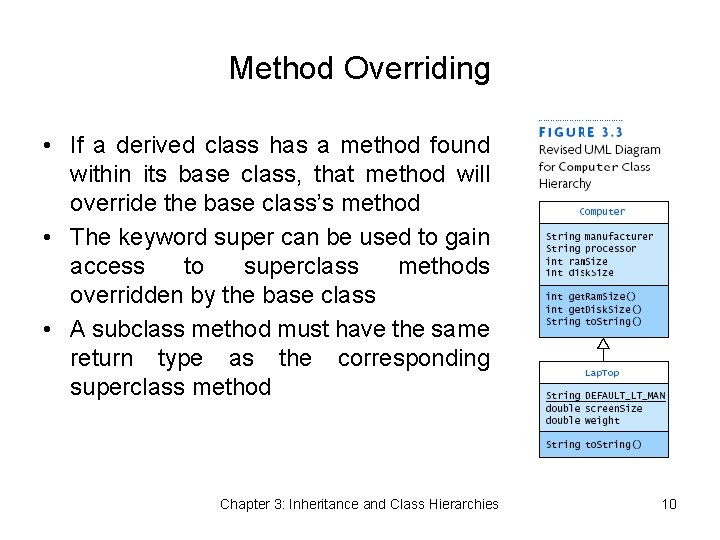 Method Overriding

• If a derived class has a method found within its base class, that method will override the base class's method
• The keyword super can be used to gain access to superclass methods overridden by the base class
• A subclass method must have the same return type as the corresponding superclass method

FIGURE 3.3
Revised UML Diagram for Computer Class Hierarchy

Computer

String manufacturer
String processor
int ramSize
int diskSize

int getRamSize()
int getDiskSize()
String toString()

LapTop

String DEFAULT_LT_MAN
double screenSize
double weight

String toString()

Chapter 3: Inheritance and Class Hierarchies

10